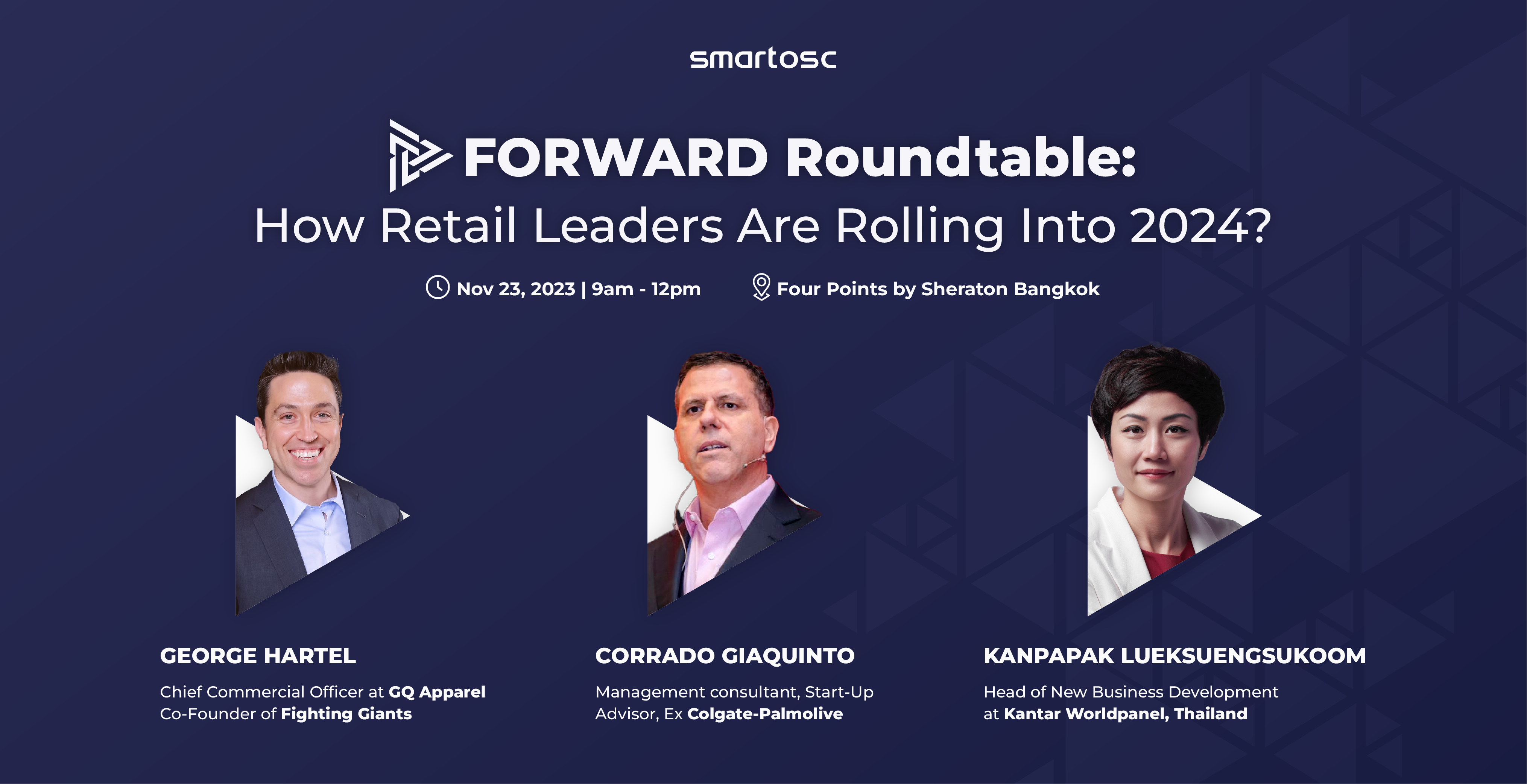 smartosc

FORWARD Roundtable:
How Retail Leaders Are Rolling Into 2024?

Nov 23, 2023 | 9am - 12pm

Four Points by Sheraton Bangkok

GEORGE HARTEL

Chief Commercial Officer at GQ Apparel
Co-Founder of Fighting Giants

CORRADO GIAQUINTO

Management consultant, Start-Up Advisor, Ex Colgate-Palmolive

KANPAPAK LUEKSUENGSUKOOM

Head of New Business Development at Kantar Worldpanel, Thailand